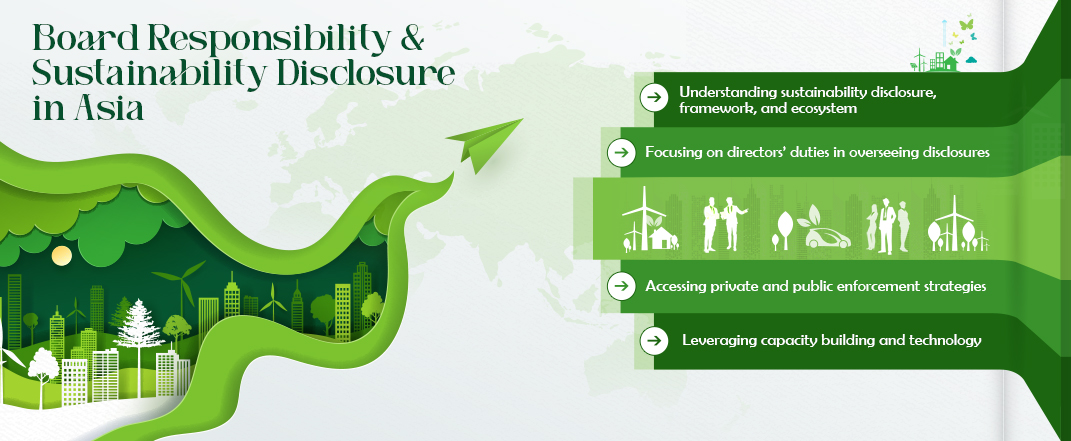 Board Responsibility & Sustainability Disclosure in Asia

Understanding sustainability disclosure, framework, and ecosystem

Focusing on directors' duties in overseeing disclosures

Accessing private and public enforcement strategies

Leveraging capacity building and technology